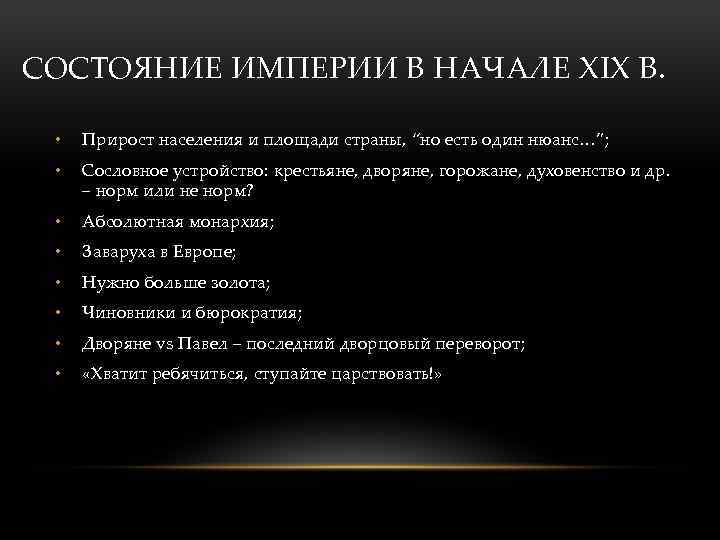 СОСТОЯНИЕ ИМПЕРИИ В НАЧАЛЕ XIX В.

• Прирост населения и площади страны, “но есть один нюанс…”;
• Сословное устройство: крестьяне, дворяне, горожане, духовенство и др. – норм или не норм?
• Абсолютная монархия;
• Заваруха в Европе;
• Нужно больше золота;
• Чиновники и бюрократия;
• Дворяне vs Павел – последний дворцовый переворот;
• «Хватит ребячиться, ступайте царствовать!»